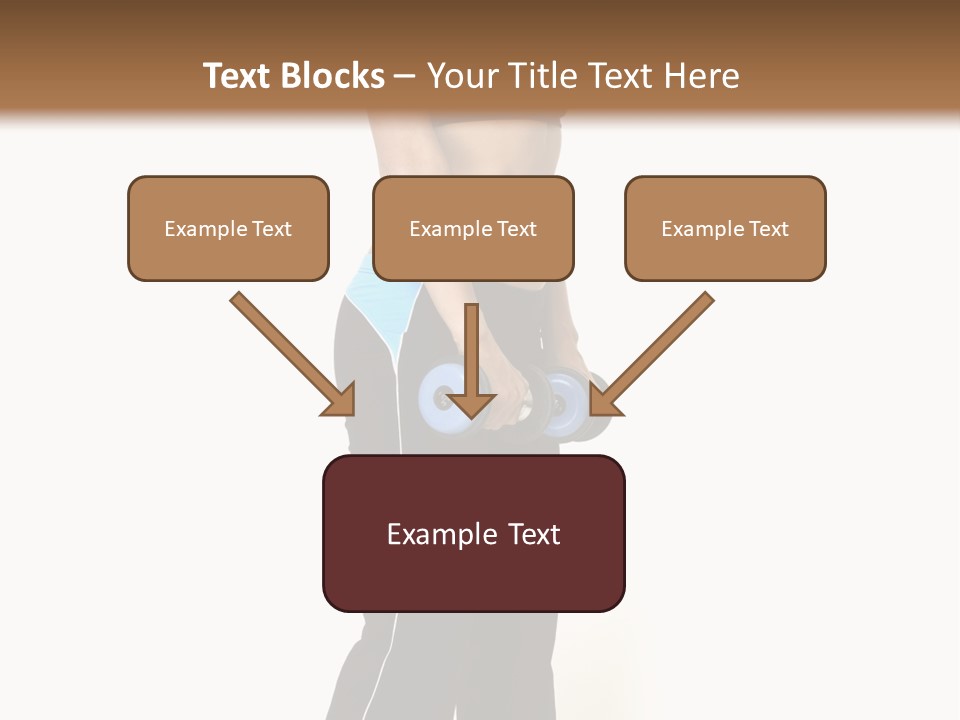 Text Blocks – Your Title Text Here

Example Text

Example Text

Example Text

Example Text